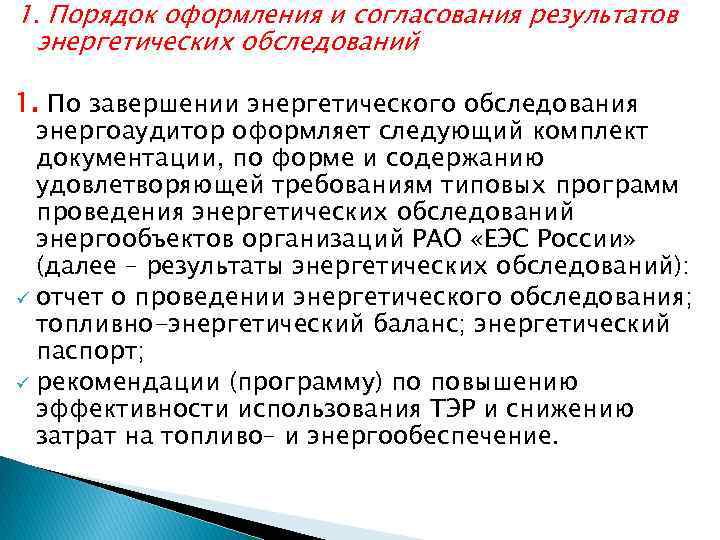 1. Порядок оформления и согласования результатов энергетических обследований

1. По завершении энергетического обследования энергоаудитор оформляет следующий комплект документации, по форме и содержанию удовлетворяющей требованиям типовых программ проведения энергетических обследований энергообъектов организаций РАО «ЕЭС России» (далее – результаты энергетических обследований):

✓ отчет о проведении энергетического обследования; топливно-энергетический баланс; энергетический паспорт;

✓ рекомендации (программу) по повышению эффективности использования ТЭР и снижению затрат на топливо- и энергообеспечение.